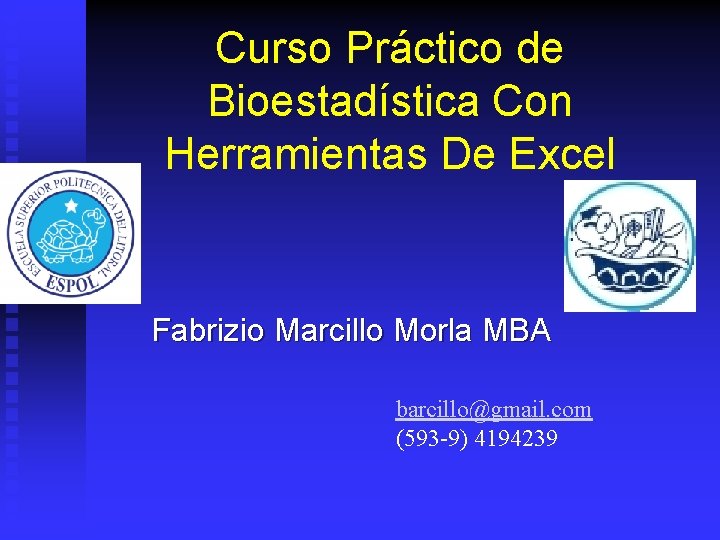 Curso Práctico de Bioestadística Con Herramientas De Excel

ESCUELA SUPERIOR POLITECNICA DEL LITORAL
ESPOL

Fabrizio Marcillo Morla MBA

barcillo@gmail.com
(593-9) 4194239